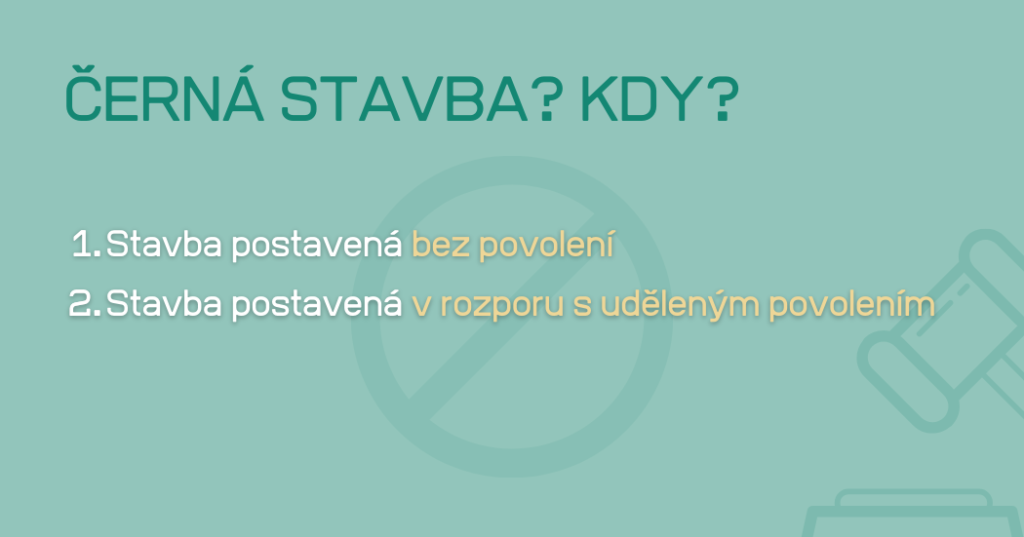 ČERNÁ STAVBA? KDY?

1. Stavba postavená bez povolení
2. Stavba postavená v rozporu s uděleným povolením